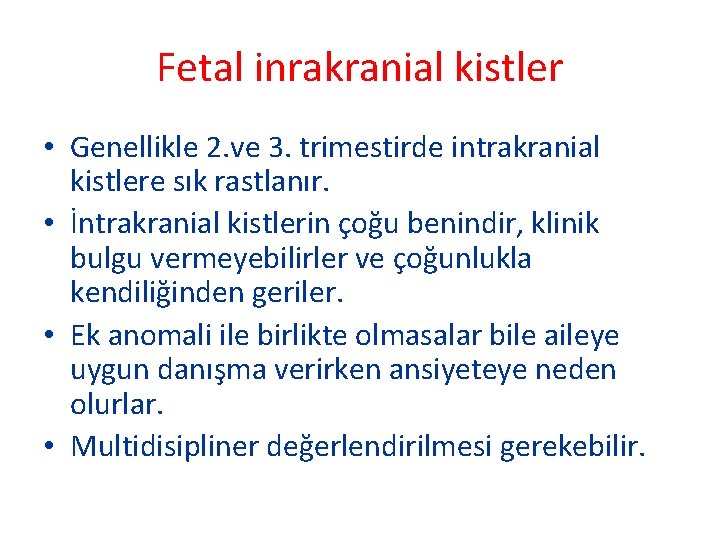 Fetal inrakranial kistler

• Genellikle 2.ve 3. trimestirde intrakranial kistlere sık rastlanır.
• İntrakranial kistlerin çoğu benindir, klinik bulgu vermeyebilirler ve çoğunlukla kendiliğinden geriler.
• Ek anomali ile birlikte olmasalar bile aileye uygun danışma verirken ansiyeteye neden olurlar.
• Multidisipliner değerlendirilmesi gerekebilir.